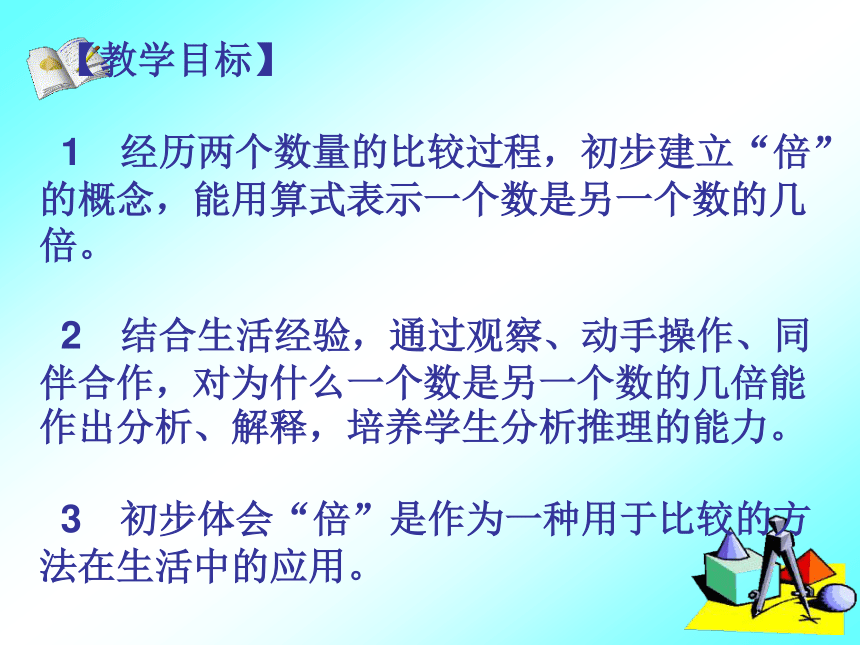 【教学目标】

1 经历两个数量的比较过程，初步建立“倍”的概念，能用算式表示一个数是另一个数的几倍。

2 结合生活经验，通过观察、动手操作、同伴合作，对为什么一个数是另一个数的几倍能作出分析、解释，培养学生分析推理的能力。

3 初步体会“倍”是作为一种用于比较的方法在生活中的应用。